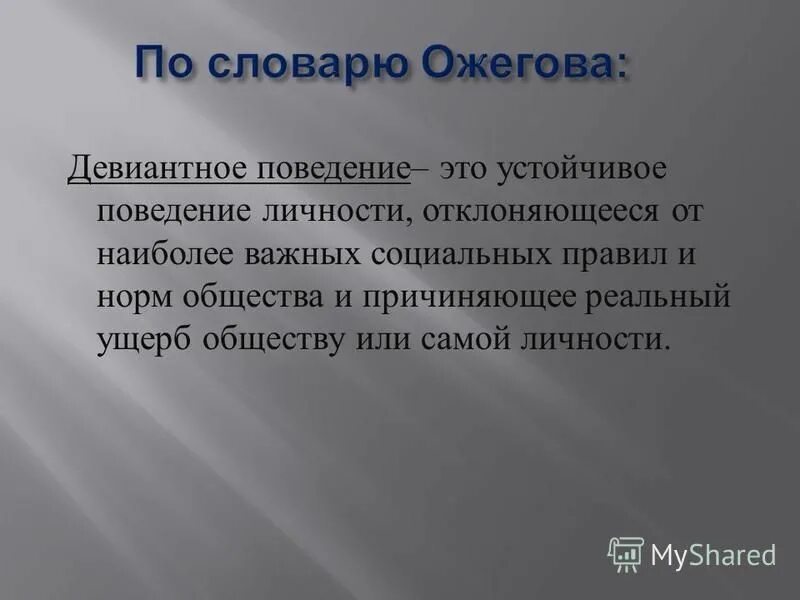 По словарю Ожегова:

Девиантное поведение– это устойчивое поведение личности, отклоняющееся от наиболее важных социальных правил и норм общества и причиняющее реальный ущерб обществу или самой личности.

MyShared